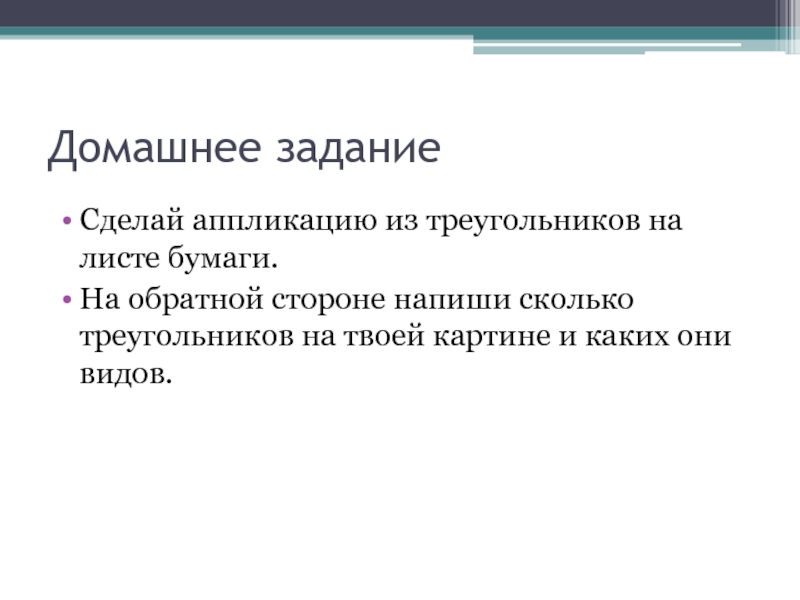 Домашнее задание

• Сделай аппликацию из треугольников на листе бумаги.
• На обратной стороне напиши сколько треугольников на твоей картине и каких они видов.